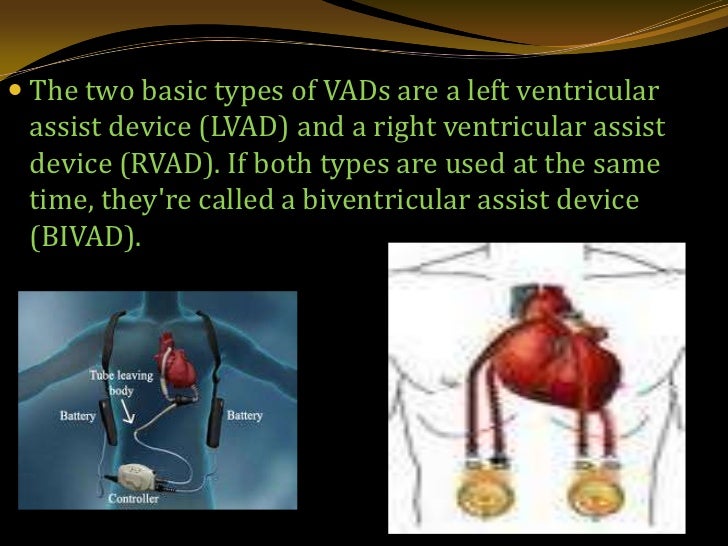 The two basic types of VADs are a left ventricular assist device (LVAD) and a right ventricular assist device (RVAD). If both types are used at the same time, they're called a biventricular assist device (BIVAD).

Tube leaving body

Battery

Battery

Controller